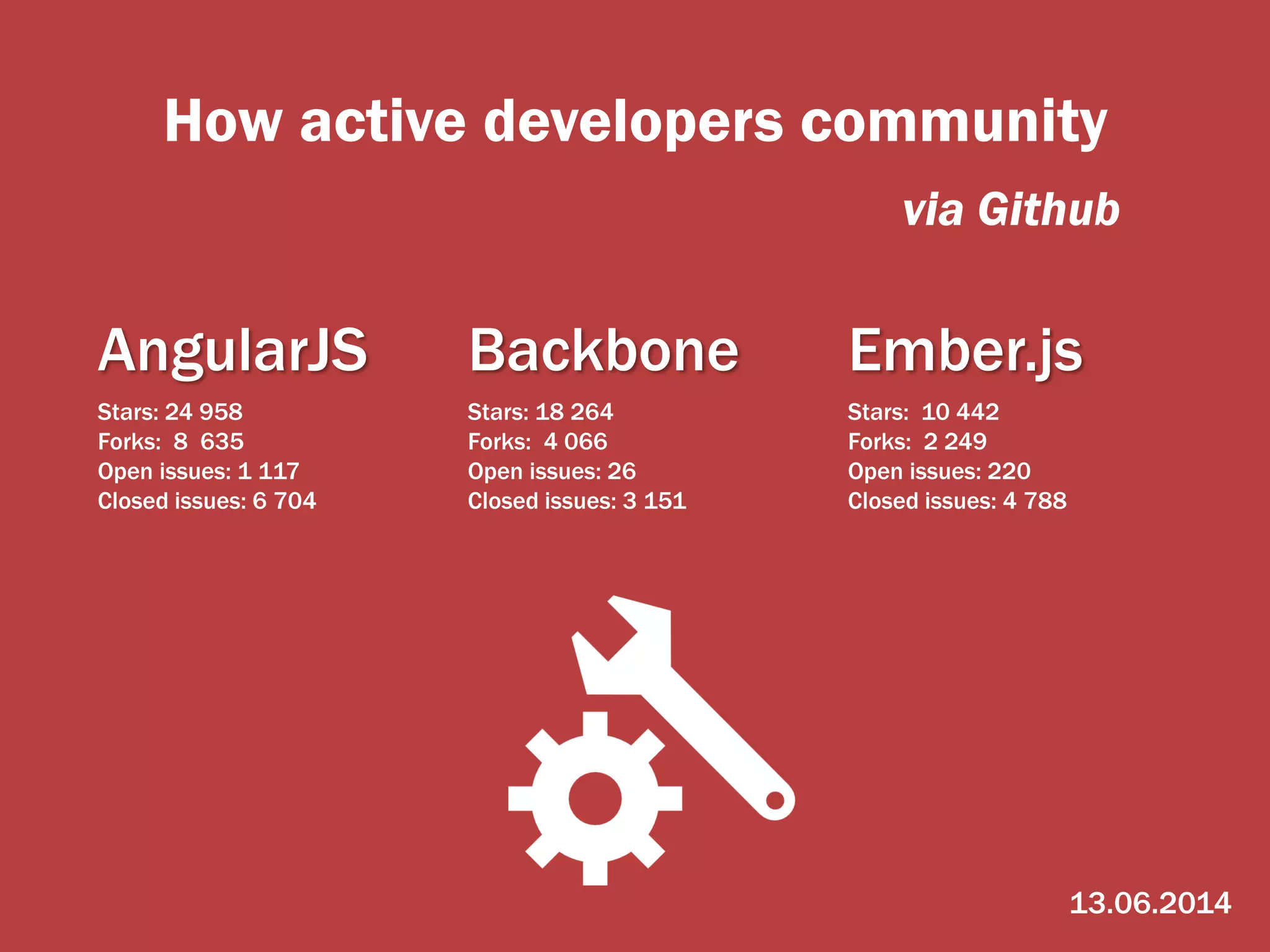 How active developers community

via Github

AngularJS

Stars: 24 958
Forks: 8 635
Open issues: 1 117
Closed issues: 6 704

Backbone

Stars: 18 264
Forks: 4 066
Open issues: 26
Closed issues: 3 151

Ember.js

Stars: 10 442
Forks: 2 249
Open issues: 220
Closed issues: 4 788

13.06.2014